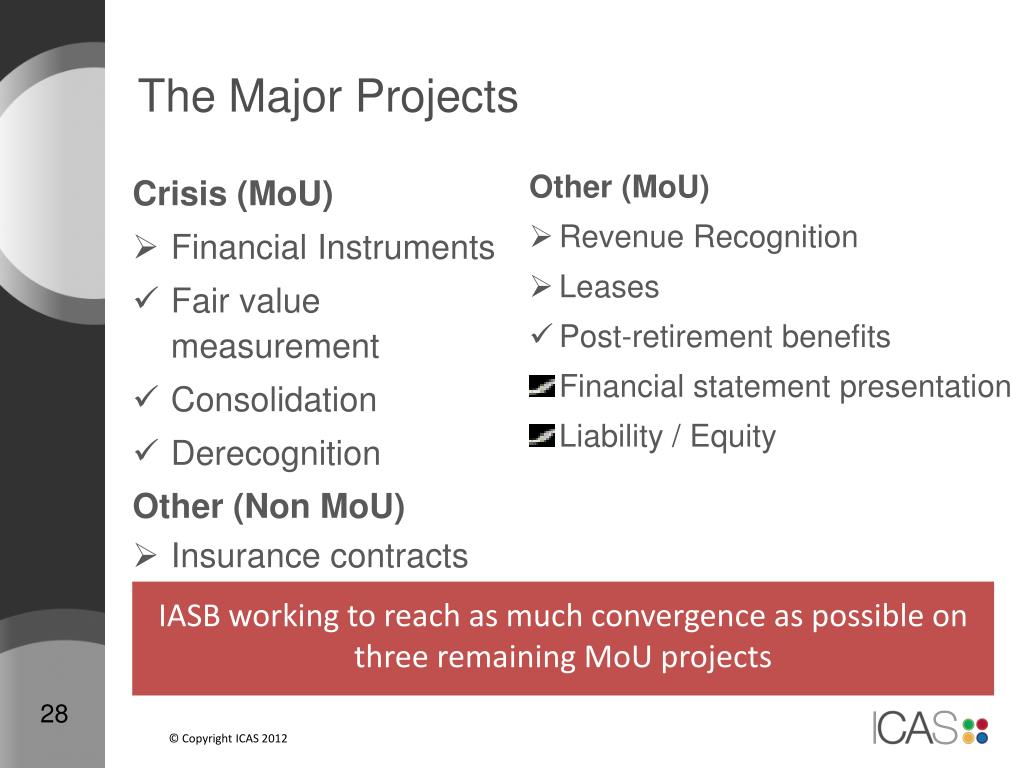 The Major Projects

Crisis (MoU)
➢ Financial Instruments
✓ Fair value measurement
✓ Consolidation
✓ Derecognition

Other (Non MoU)
➢ Insurance contracts

Other (MoU)
➢ Revenue Recognition
➢ Leases
✓ Post-retirement benefits
Financial statement presentation
Liability / Equity

IASB working to reach as much convergence as possible on three remaining MoU projects

28

© Copyright ICAS 2012

ICAS